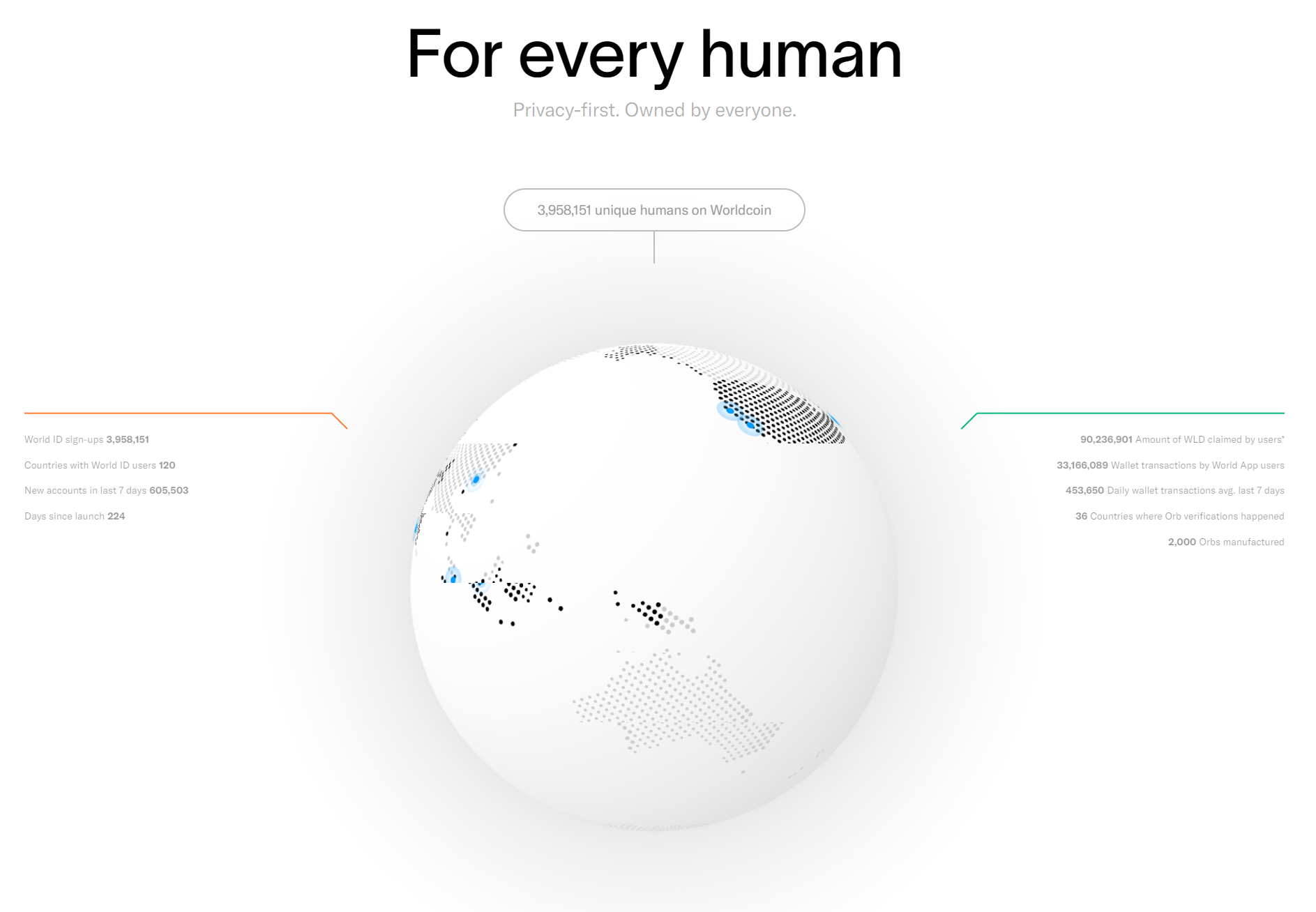 For every human

Privacy-first. Owned by everyone.

3,958,151 unique humans on Worldcoin

World ID sign-ups 3,958,151

Countries with World ID users 120

New accounts in last 7 days 605,503

Days since launch 224

90,236,901 Amount of WLD claimed by users*

33,166,089 Wallet transactions by World App users

453,650 Daily wallet transactions avg. last 7 days

36 Countries where Orb verifications happened

2,000 Orbs manufactured